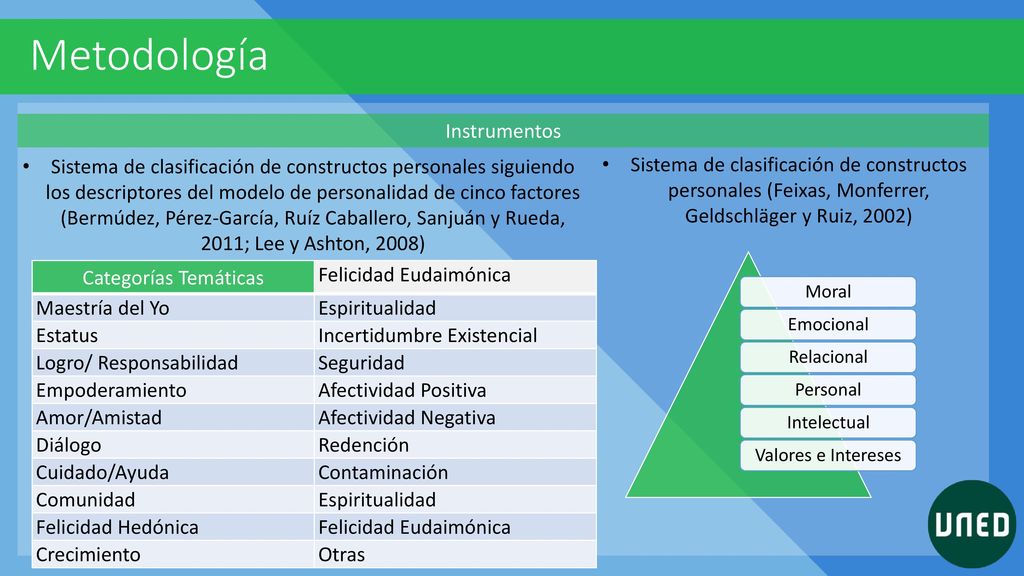 Metodología

Instrumentos

• Sistema de clasificación de constructos personales siguiendo los descriptores del modelo de personalidad de cinco factores (Bermúdez, Pérez-García, Ruíz Caballero, Sanjuán y Rueda, 2011; Lee y Ashton, 2008)

| Categorías Temáticas | Felicidad Eudaimónica |
|---|---|
| Maestría del Yo | Espiritualidad |
| Estatus | Incertidumbre Existencial |
| Logro/ Responsabilidad | Seguridad |
| Empoderamiento | Afectividad Positiva |
| Amor/Amistad | Afectividad Negativa |
| Diálogo | Redención |
| Cuidado/Ayuda | Contaminación |
| Comunidad | Espiritualidad |
| Felicidad Hedónica | Felicidad Eudaimónica |
| Crecimiento | Otras |

• Sistema de clasificación de constructos personales (Feixas, Monferrer, Geldschläger y Ruiz, 2002)

Moral
Emocional
Relacional
Personal
Intelectual
Valores e Intereses

UNED